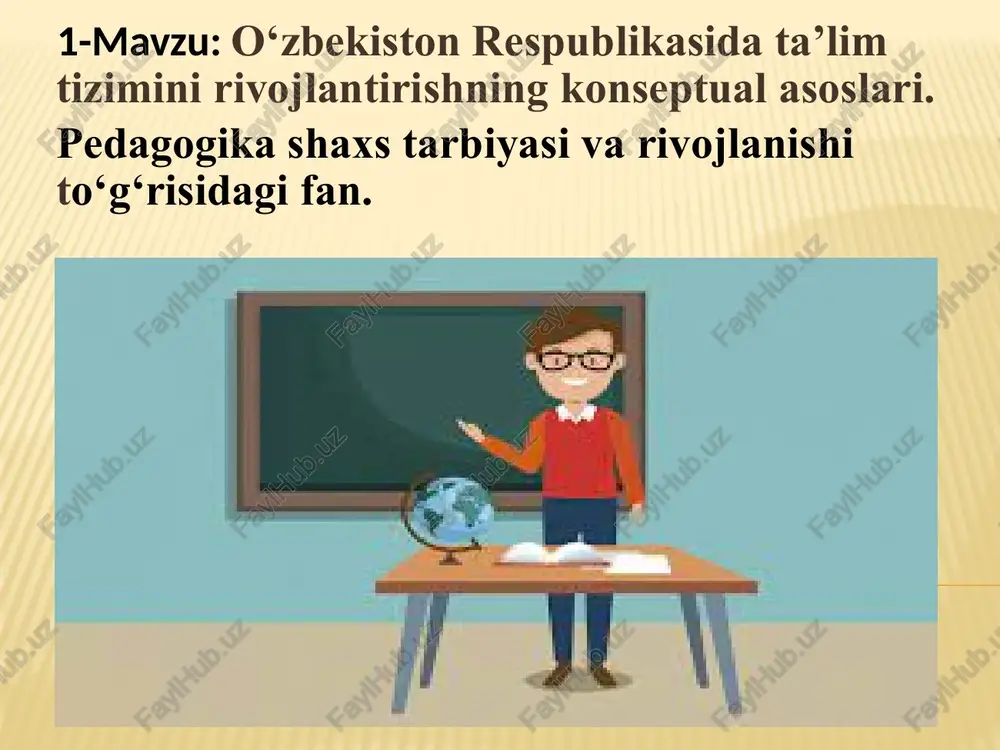 1-Mavzu: O‘zbekiston Respublikasida ta’lim tizimini rivojlantirishning konseptual asoslari.

Pedagogika shaxs tarbiyasi va rivojlanishi to‘g‘risidagi fan.

FaylHub.uz